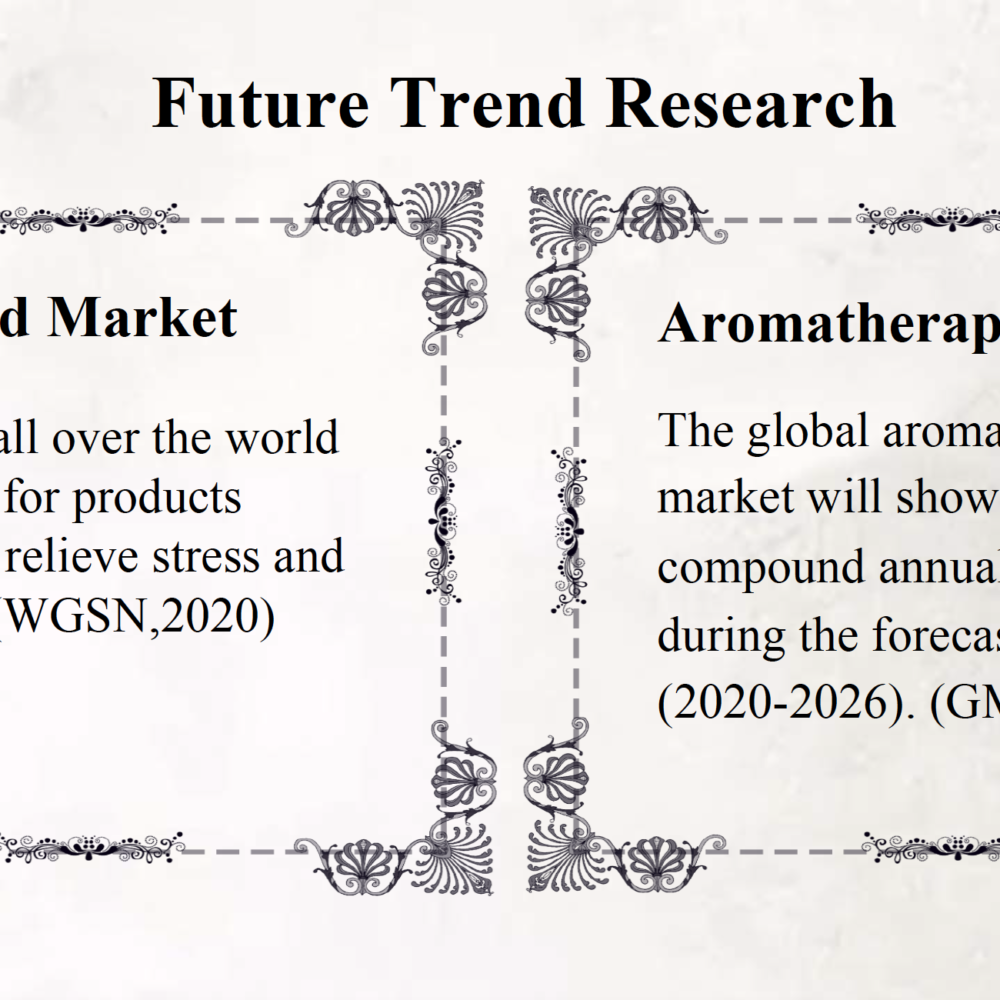 Future Trend Research

d Market

all over the world
for products
relieve stress and
(WGSN,2020)

Aromatherap

The global aroma
market will show
compound annual
during the forecas
(2020-2026). (GM